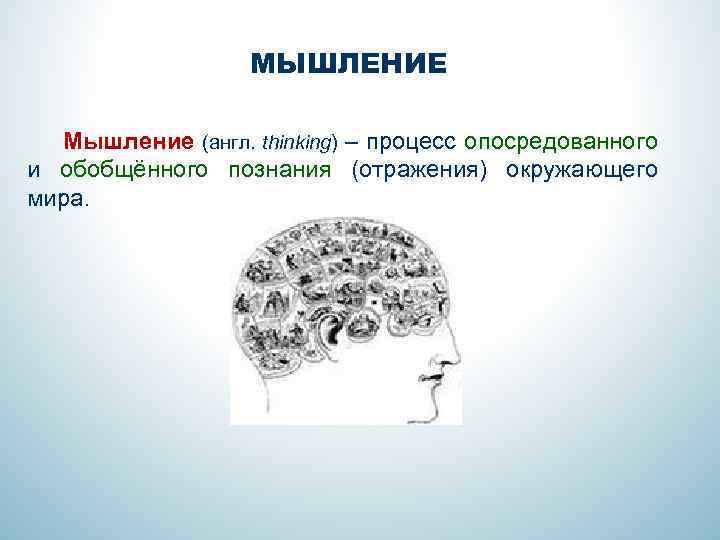 МЫШЛЕНИЕ

Мышление (англ. thinking) – процесс опосредованного и обобщённого познания (отражения) окружающего мира.